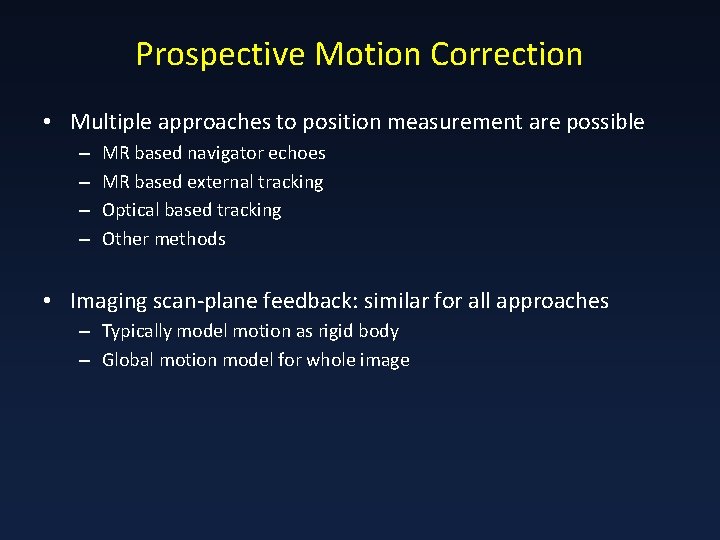 Prospective Motion Correction

• Multiple approaches to position measurement are possible
– MR based navigator echoes
– MR based external tracking
– Optical based tracking
– Other methods

• Imaging scan-plane feedback: similar for all approaches
– Typically model motion as rigid body
– Global motion model for whole image